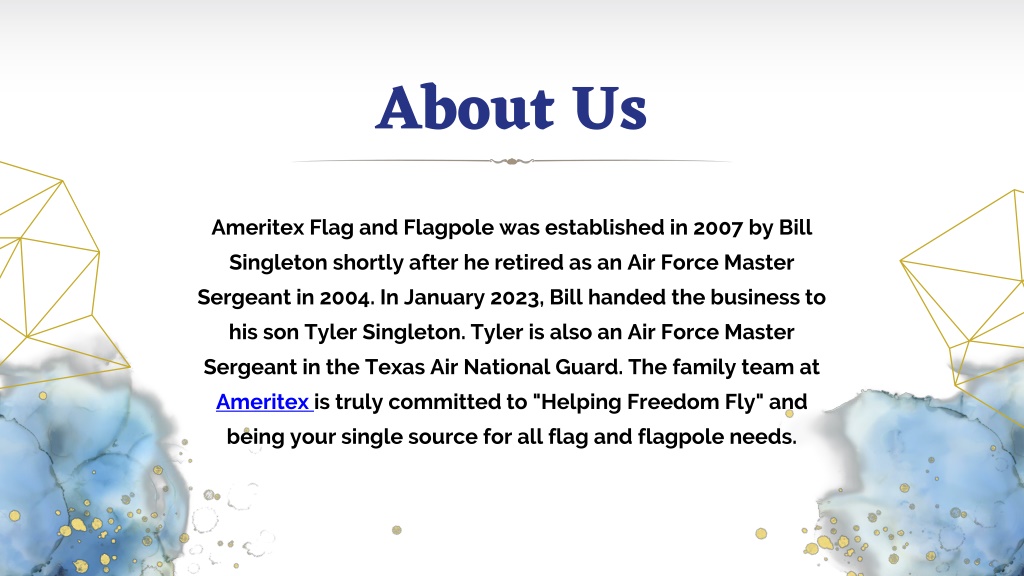 About Us

Ameritex Flag and Flagpole was established in 2007 by Bill Singleton shortly after he retired as an Air Force Master Sergeant in 2004. In January 2023, Bill handed the business to his son Tyler Singleton. Tyler is also an Air Force Master Sergeant in the Texas Air National Guard. The family team at Ameritex is truly committed to "Helping Freedom Fly" and being your single source for all flag and flagpole needs.